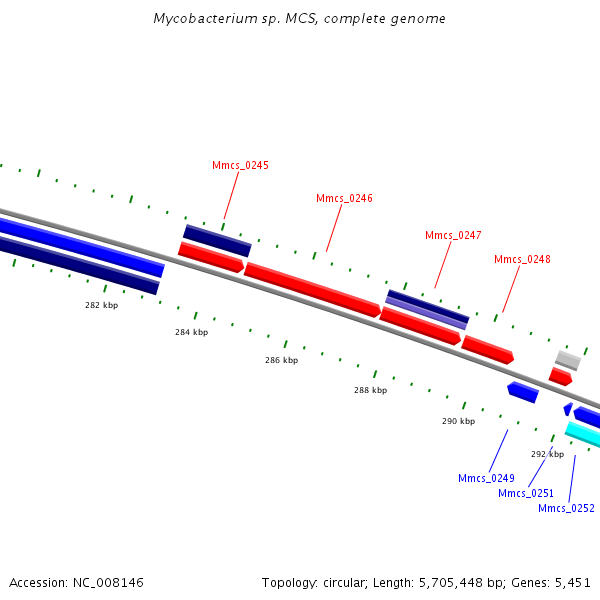 Mycobacterium sp. MCS, complete genome

Mmcs_0245

Mmcs_0246

Mmcs_0247

Mmcs_0248

282 kbp

284 kbp

286 kbp

288 kbp

290 kbp

292 kbp

Mmcs_0249

Mmcs_0251

Mmcs_0252

Accession: NC_008146

Topology: circular; Length: 5,705,448 bp; Genes: 5,451